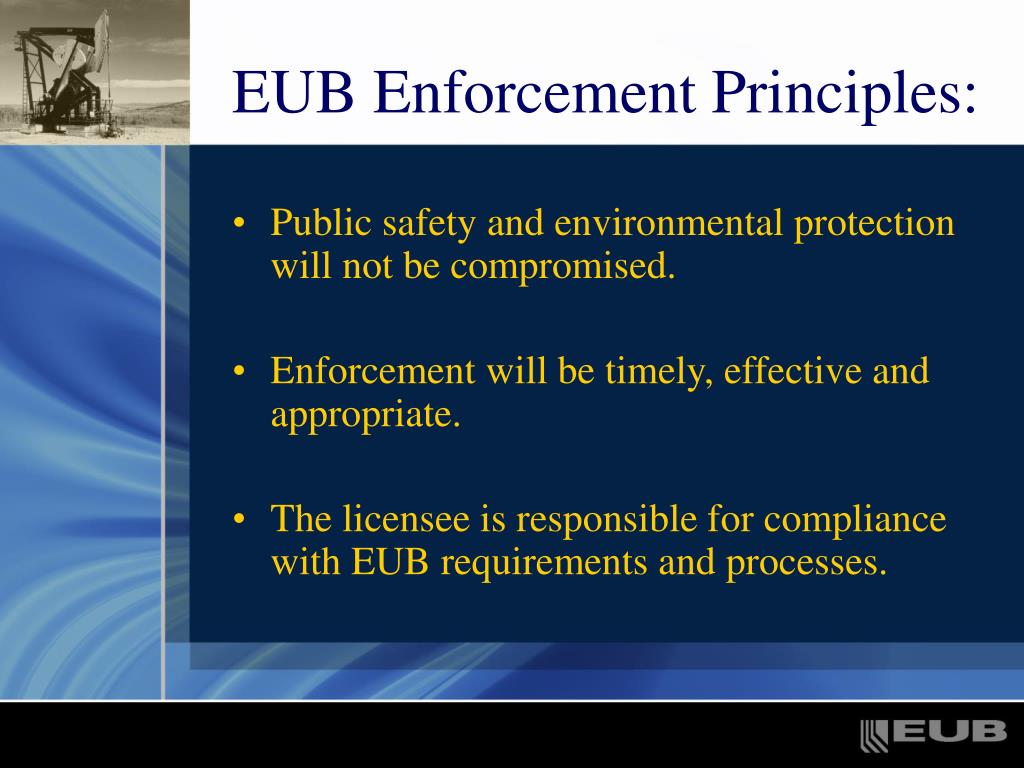 EUB Enforcement Principles:

• Public safety and environmental protection will not be compromised.

• Enforcement will be timely, effective and appropriate.

• The licensee is responsible for compliance with EUB requirements and processes.

EUB